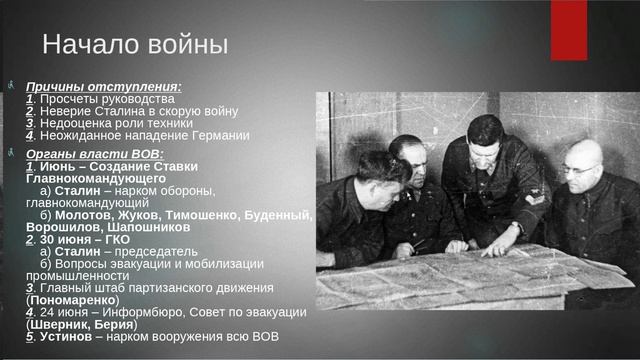 Начало войны

Причины отступления:
1. Просчеты руководства
2. Неверие Сталина в скорую войну
3. Недооценка роли техники
4. Неожиданное нападение Германии

Органы власти ВОВ:
1. Июнь – Создание Ставки Главнокомандующего
а) Сталин – нарком обороны, главнокомандующий
б) Молотов, Жуков, Тимошенко, Буденный, Ворошилов, Шапошников
2. 30 июня – ГКО
а) Сталин – председатель
б) Вопросы эвакуации и мобилизации промышленности
3. Главный штаб партизанского движения (Пономаренко)
4. 24 июня – Информбюро, Совет по эвакуации (Шверник, Берия)
5. Устинов – нарком вооружения всю ВОВ